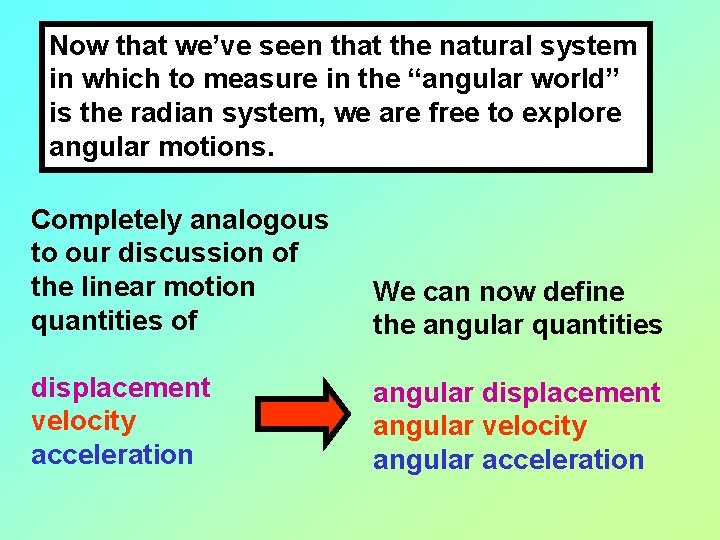 Now that we've seen that the natural system in which to measure in the "angular world" is the radian system, we are free to explore angular motions.

Completely analogous to our discussion of the linear motion quantities of

displacement
velocity
acceleration

We can now define the angular quantities

angular displacement
angular velocity
angular acceleration